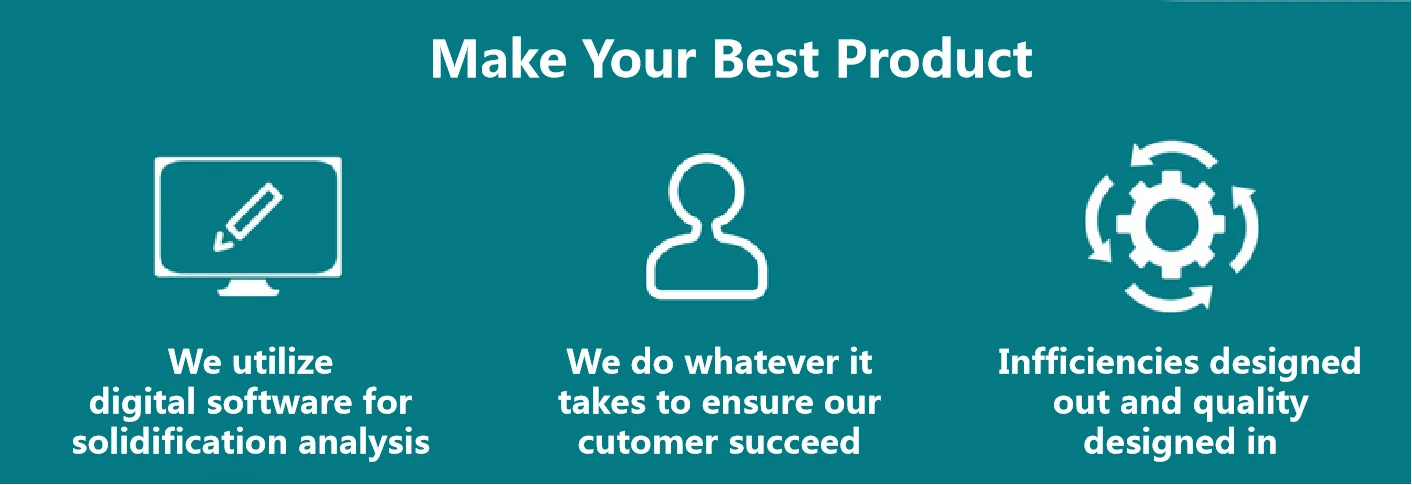 Make Your Best Product

We utilize
digital software for
solidification analysis

We do whatever it
takes to ensure our
cutomer succeed

Infficiencies designed
out and quality
designed in